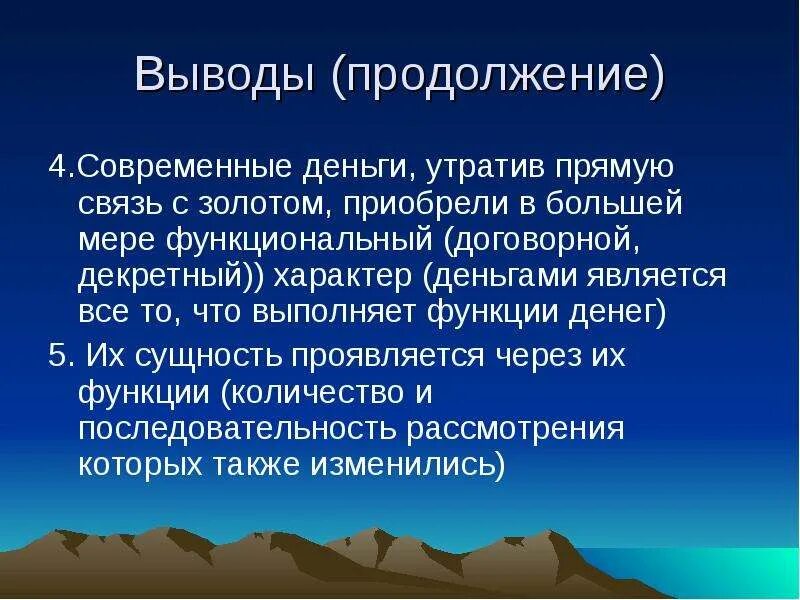 Выводы (продолжение)

4.Современные деньги, утратив прямую связь с золотом, приобрели в большей мере функциональный (договорной, декретный)) характер (деньгами является все то, что выполняет функции денег)

5. Их сущность проявляется через их функции (количество и последовательность рассмотрения которых также изменились)